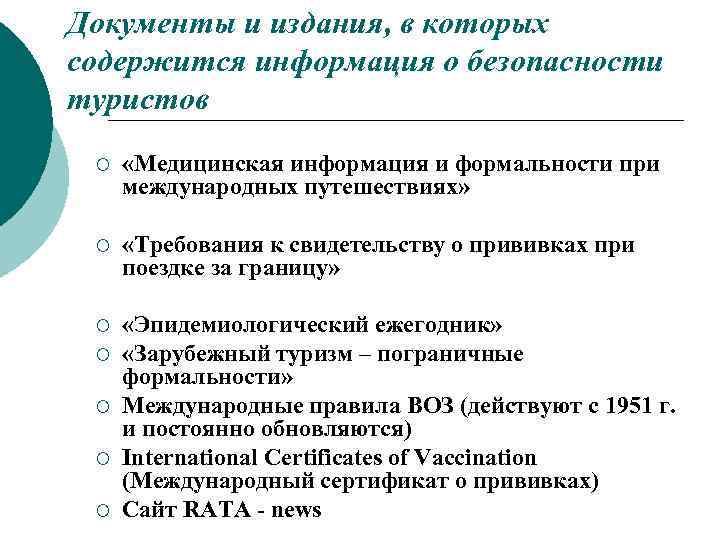 Документы и издания, в которых содержится информация о безопасности туристов

○ «Медицинская информация и формальности при международных путешествиях»

○ «Требования к свидетельству о прививках при поездке за границу»

○ «Эпидемиологический ежегодник»
○ «Зарубежный туризм – пограничные формальности»
○ Международные правила ВОЗ (действуют с 1951 г. и постоянно обновляются)
○ International Certificates of Vaccination (Международный сертификат о прививках)
○ Сайт RATA - news